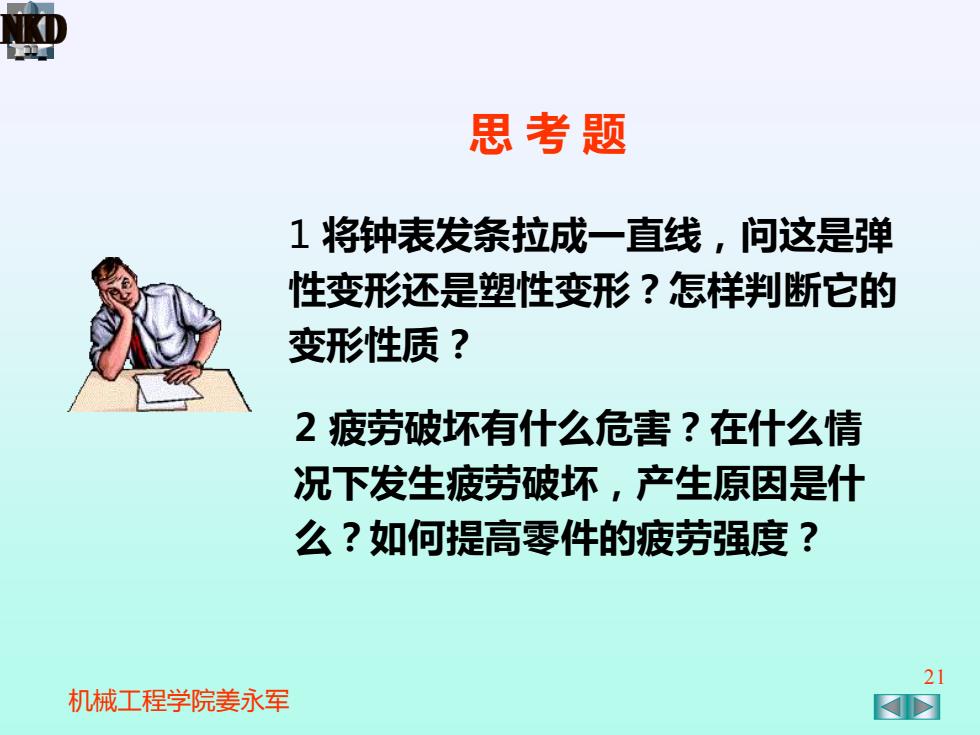 NKD

思 考 题

1 将钟表发条拉成一直线，问这是弹性变形还是塑性变形？怎样判断它的变形性质？

2 疲劳破坏有什么危害？在什么情况下发生疲劳破坏，产生原因是什么？如何提高零件的疲劳强度？

21

机械工程学院姜永军